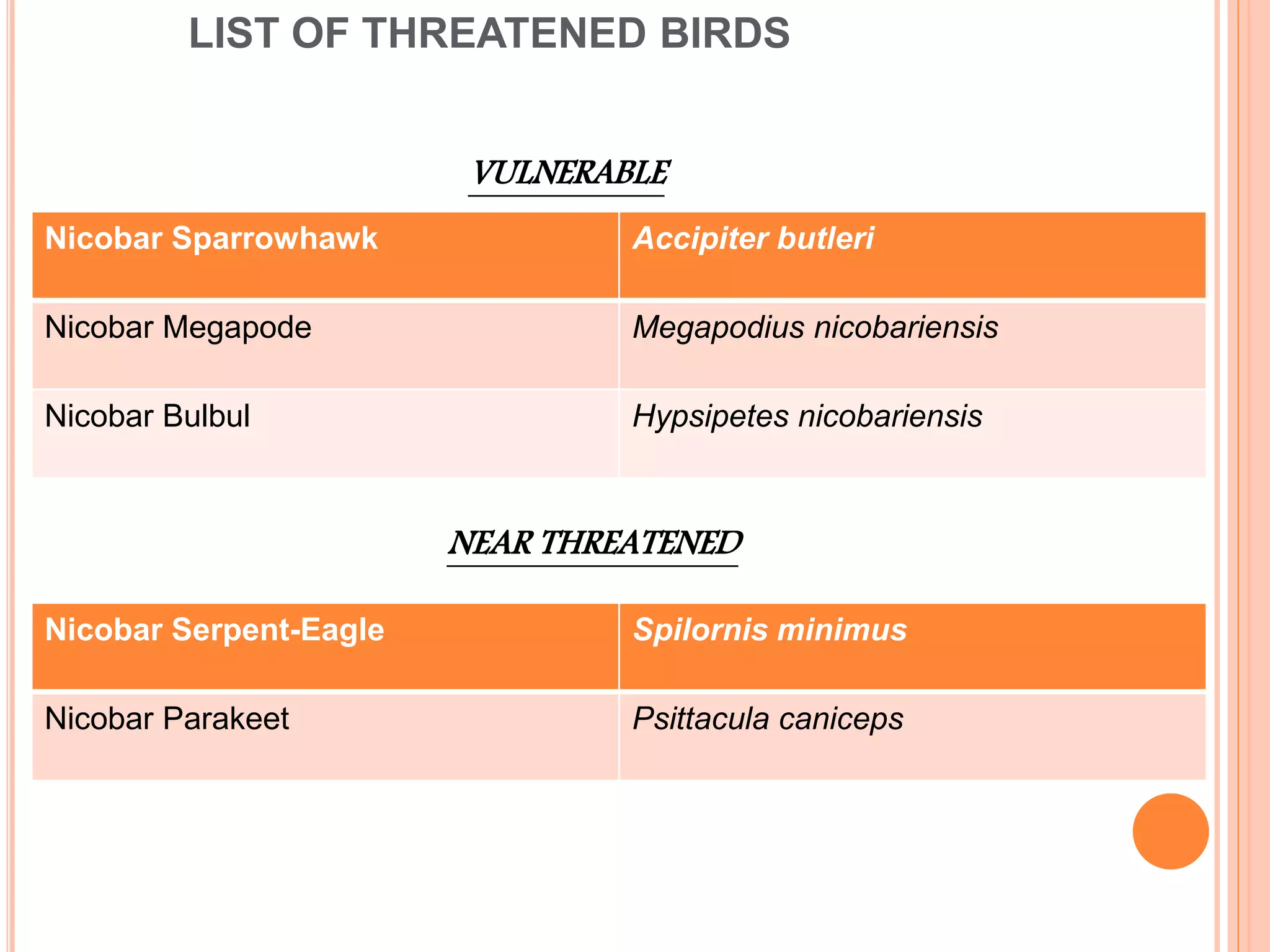 LIST OF THREATENED BIRDS

VULNERABLE

| Nicobar Sparrowhawk | Accipiter butleri |
|---|---|
| Nicobar Megapode | Megapodius nicobariensis |
| Nicobar Bulbul | Hypsipetes nicobariensis |

NEAR THREATENED

| Nicobar Serpent-Eagle | Spilornis minimus |
|---|---|
| Nicobar Parakeet | Psittacula caniceps |